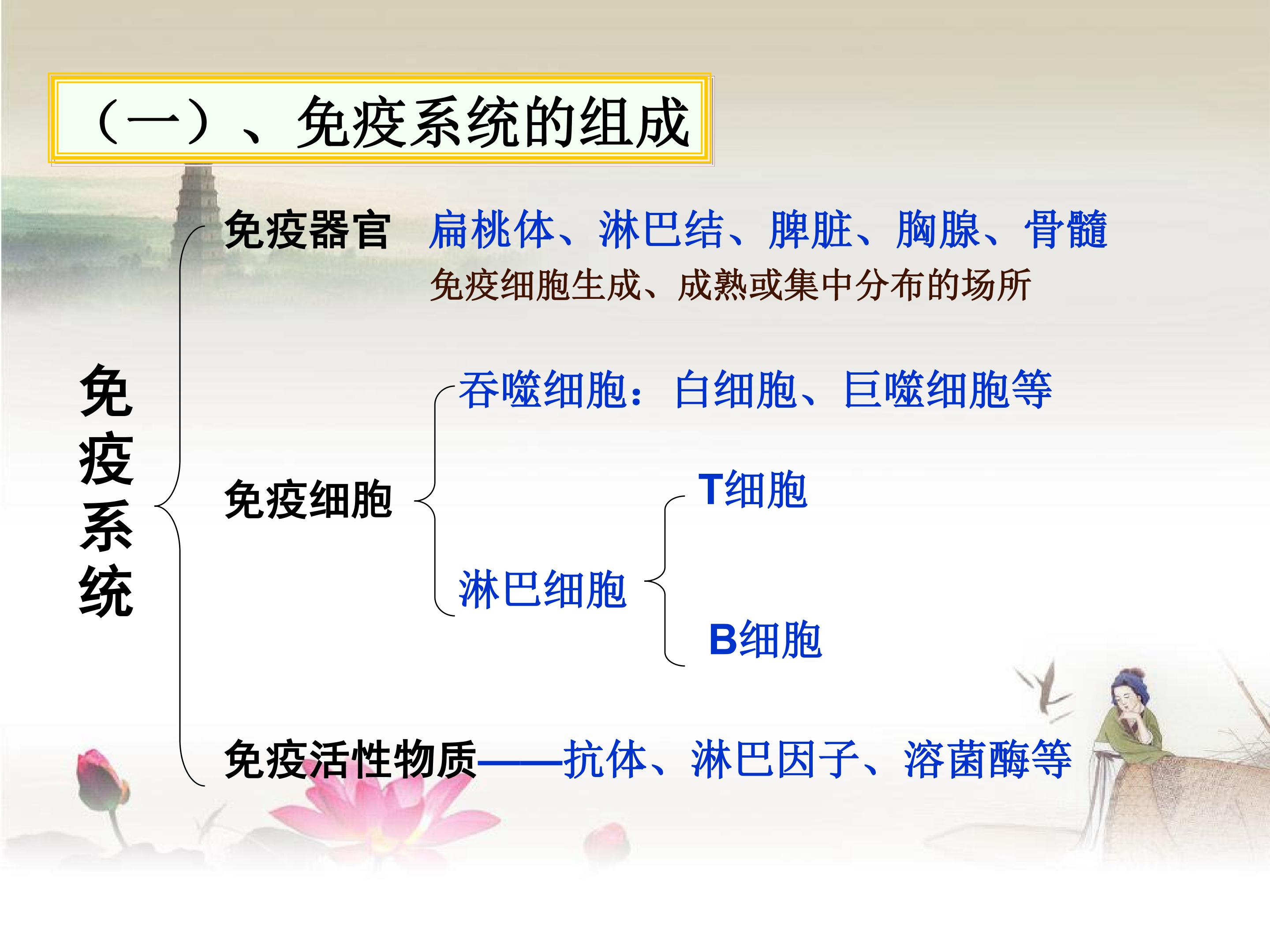 （一）、免疫系统的组成

免疫系统

免疫器官 扁桃体、淋巴结、脾脏、胸腺、骨髓

免疫细胞生成、成熟或集中分布的场所

免疫细胞

吞噬细胞：白细胞、巨噬细胞等

淋巴细胞

T细胞

B细胞

免疫活性物质——抗体、淋巴因子、溶菌酶等